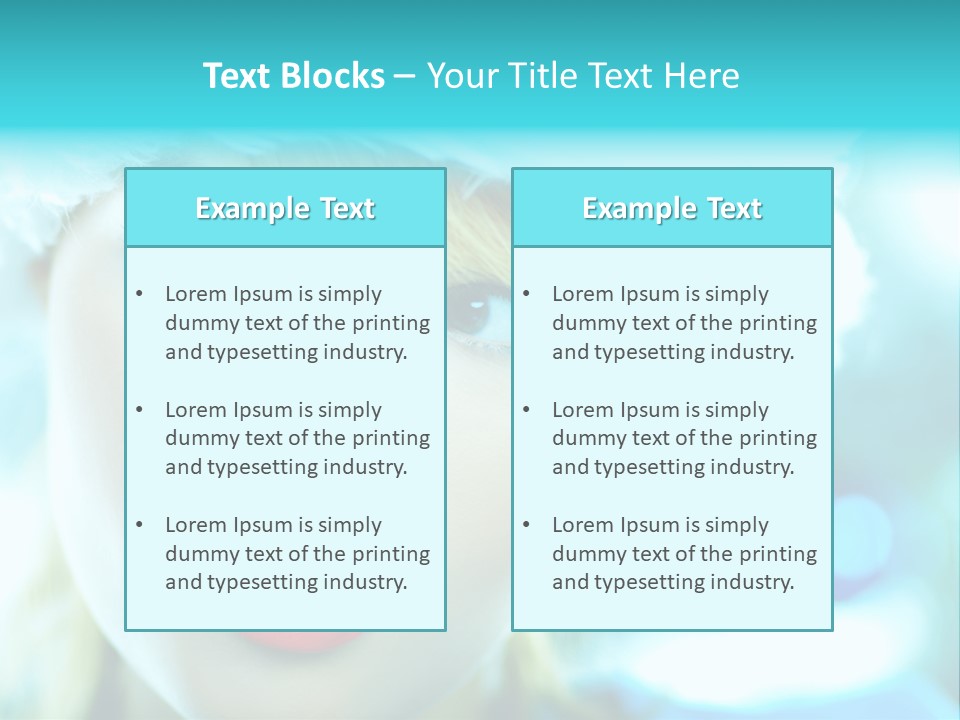 Text Blocks – Your Title Text Here

Example Text

• Lorem Ipsum is simply dummy text of the printing and typesetting industry.

• Lorem Ipsum is simply dummy text of the printing and typesetting industry.

• Lorem Ipsum is simply dummy text of the printing and typesetting industry.

Example Text

• Lorem Ipsum is simply dummy text of the printing and typesetting industry.

• Lorem Ipsum is simply dummy text of the printing and typesetting industry.

• Lorem Ipsum is simply dummy text of the printing and typesetting industry.